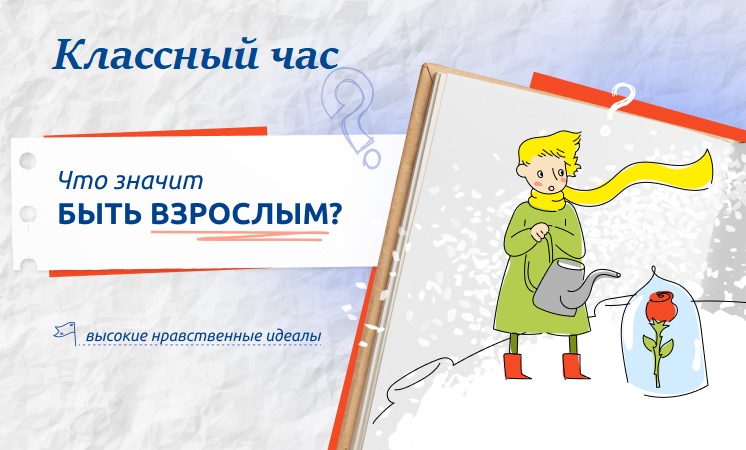 Классный час

Что значит
БЫТЬ ВЗРОСЛЫМ?

высокие нравственные идеалы